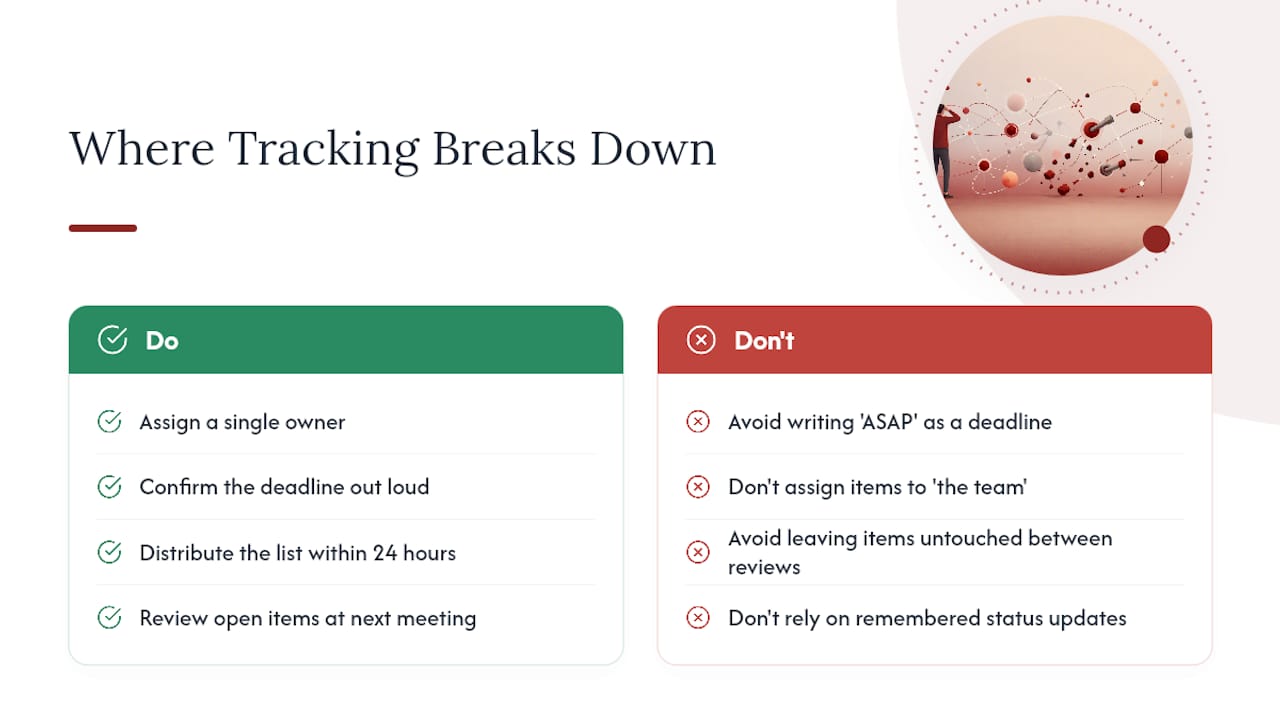 Where Tracking Breaks Down

Do

Assign a single owner

Confirm the deadline out loud

Distribute the list within 24 hours

Review open items at next meeting

Don't

Avoid writing 'ASAP' as a deadline

Don't assign items to 'the team'

Avoid leaving items untouched between reviews

Don't rely on remembered status updates